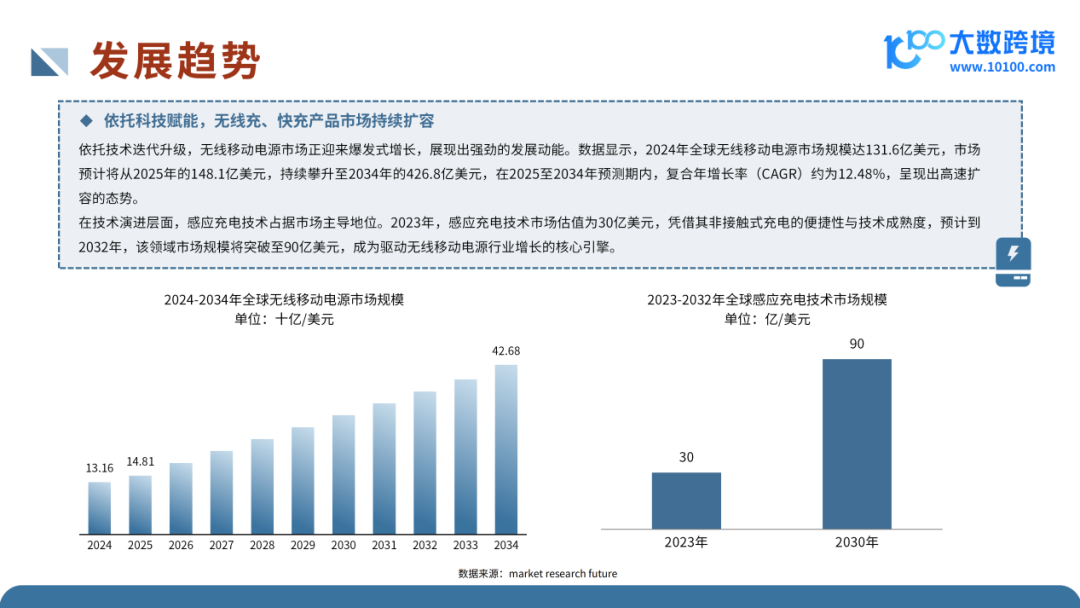 发展趋势

大数跨境
www.10100.com

◆ 依托科技赋能，无线充、快充产品市场持续扩容

依托技术迭代升级，无线移动电源市场正迎来爆发式增长，展现出强劲的发展动能。数据显示，2024年全球无线移动电源市场规模达131.6亿美元，市场预计将从2025年的148.1亿美元，持续攀升至2034年的426.8亿美元，在2025至2034年预测期内，复合年增长率（CAGR）约为12.48%，呈现出高速扩容的态势。

在技术演进层面，感应充电技术占据市场主导地位。2023年，感应充电技术市场估值为30亿美元，凭借其非接触式充电的便捷性与技术成熟度，预计到2032年，该领域市场规模将突破至90亿美元，成为驱动无线移动电源行业增长的核心引擎。

2024-2034年全球无线移动电源市场规模
单位：十亿/美元

13.16
14.81
42.68

2024 2025 2026 2027 2028 2029 2030 2031 2032 2033 2034

2023-2032年全球感应充电技术市场规模
单位：亿/美元

30
90

2023年
2030年

数据来源：market research future